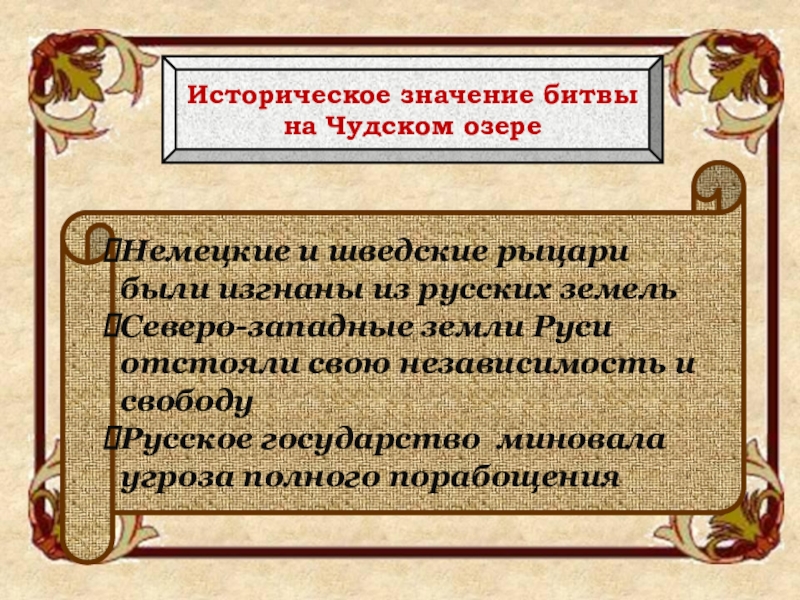 Историческое значение битвы на Чудском озере

Немецкие и шведские рыцари были изгнаны из русских земель

Северо-западные земли Руси отстояли свою независимость и свободу

Русское государство миновала угроза полного порабощения